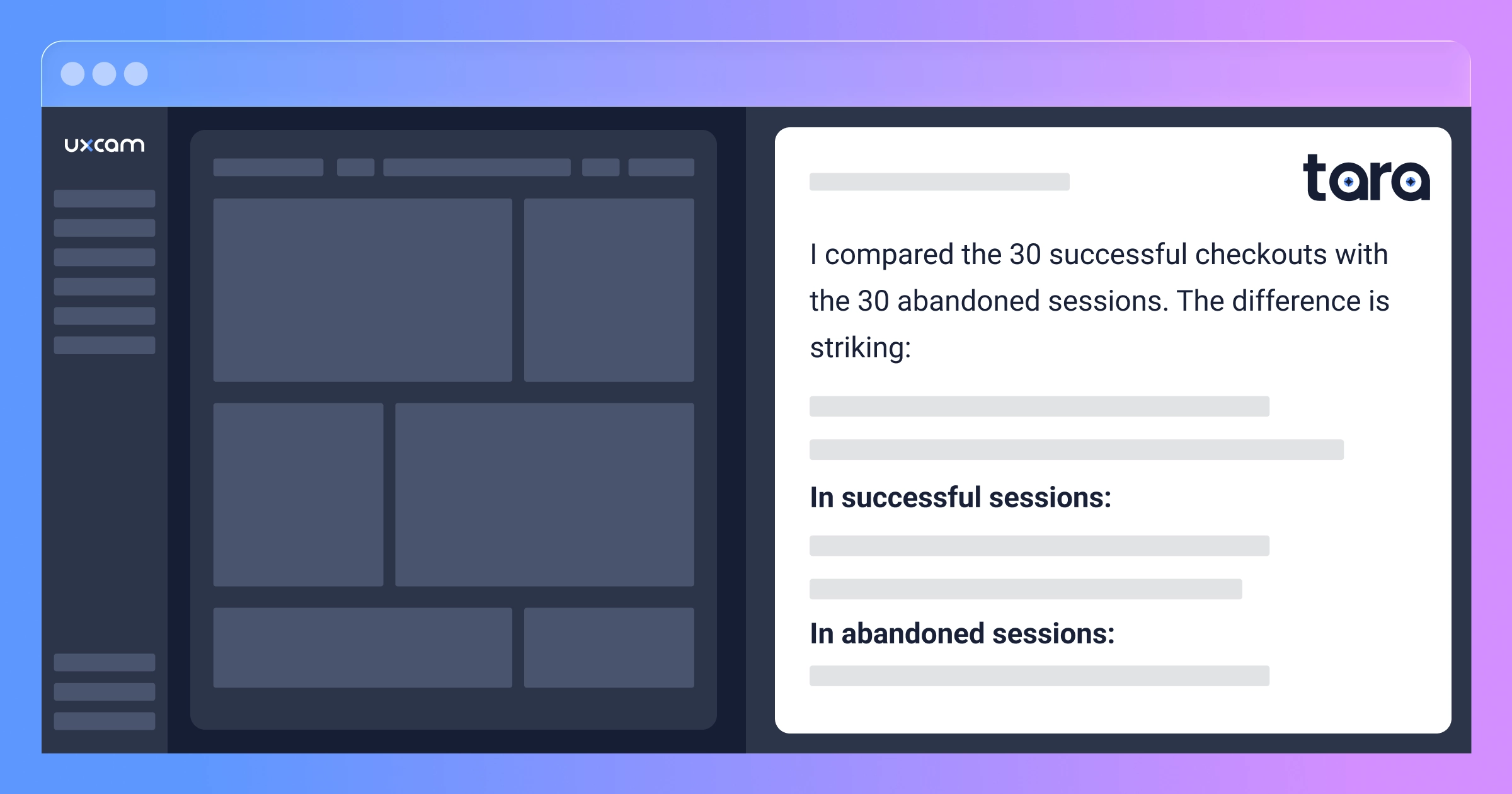 uxcam

tara

I compared the 30 successful checkouts with the 30 abandoned sessions. The difference is striking:

In successful sessions:

In abandoned sessions: